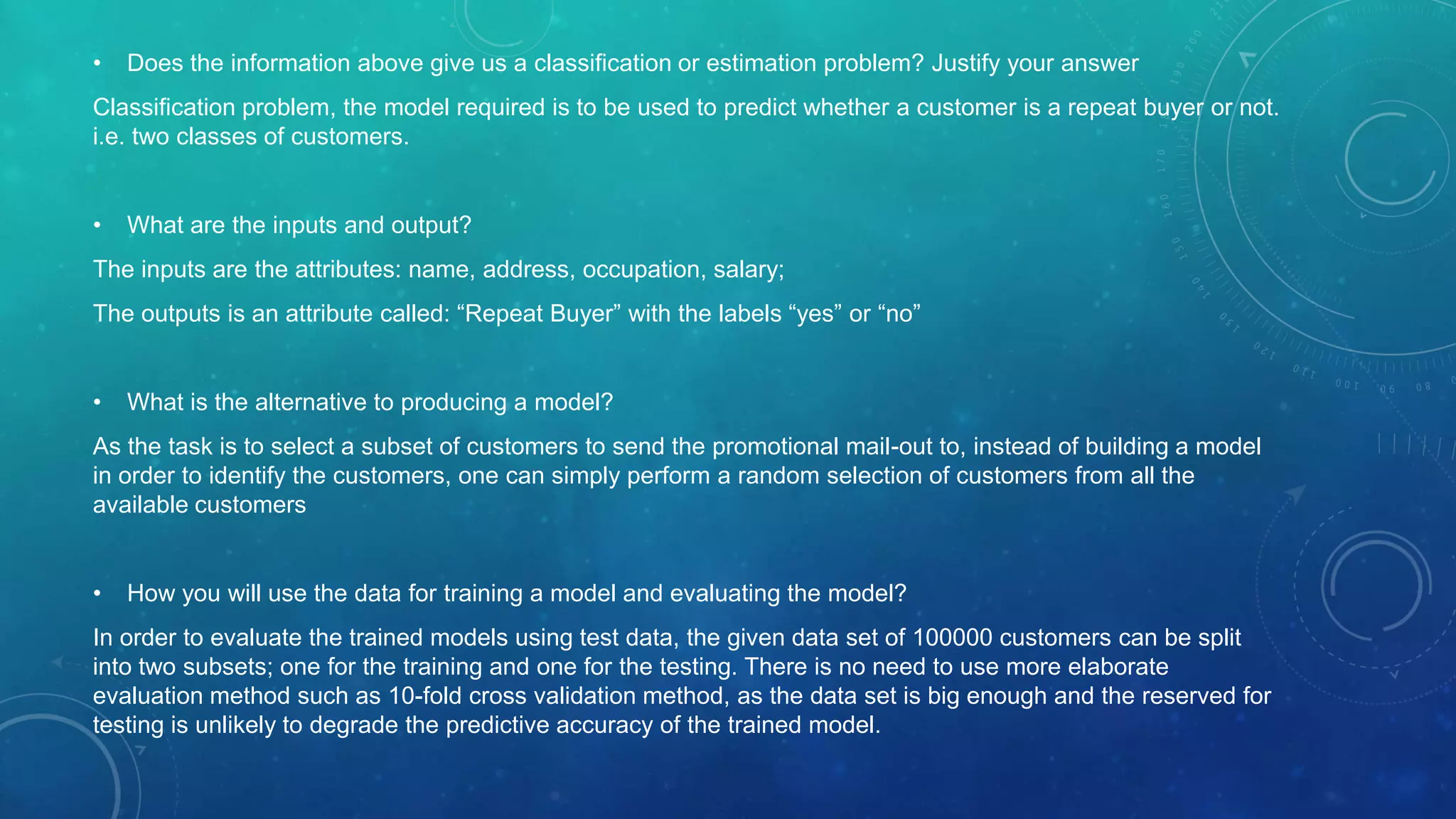 • Does the information above give us a classification or estimation problem? Justify your answer

Classification problem, the model required is to be used to predict whether a customer is a repeat buyer or not. i.e. two classes of customers.

• What are the inputs and output?

The inputs are the attributes: name, address, occupation, salary;

The outputs is an attribute called: “Repeat Buyer” with the labels “yes” or “no”

• What is the alternative to producing a model?

As the task is to select a subset of customers to send the promotional mail-out to, instead of building a model in order to identify the customers, one can simply perform a random selection of customers from all the available customers

• How you will use the data for training a model and evaluating the model?

In order to evaluate the trained models using test data, the given data set of 100000 customers can be split into two subsets; one for the training and one for the testing. There is no need to use more elaborate evaluation method such as 10-fold cross validation method, as the data set is big enough and the reserved for testing is unlikely to degrade the predictive accuracy of the trained model.